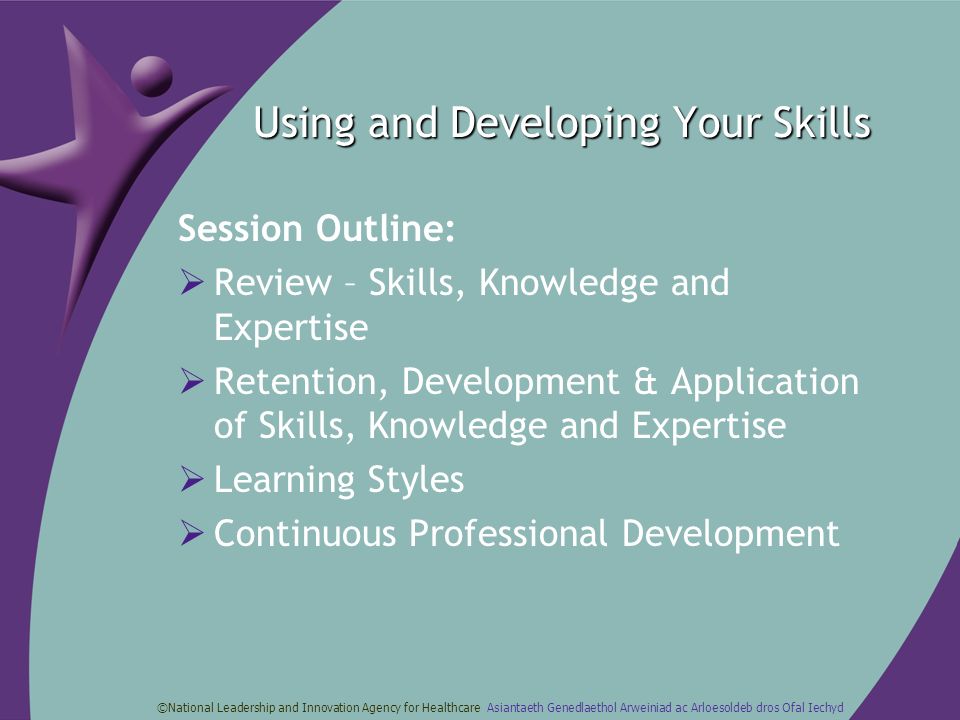 Using and Developing Your Skills

Session Outline:

➢ Review – Skills, Knowledge and Expertise

➢ Retention, Development & Application of Skills, Knowledge and Expertise

➢ Learning Styles

➢ Continuous Professional Development

©National Leadership and Innovation Agency for Healthcare Asiantaeth Genedlaethol Arweiniad ac Arloesoldeb dros Ofal Iechyd